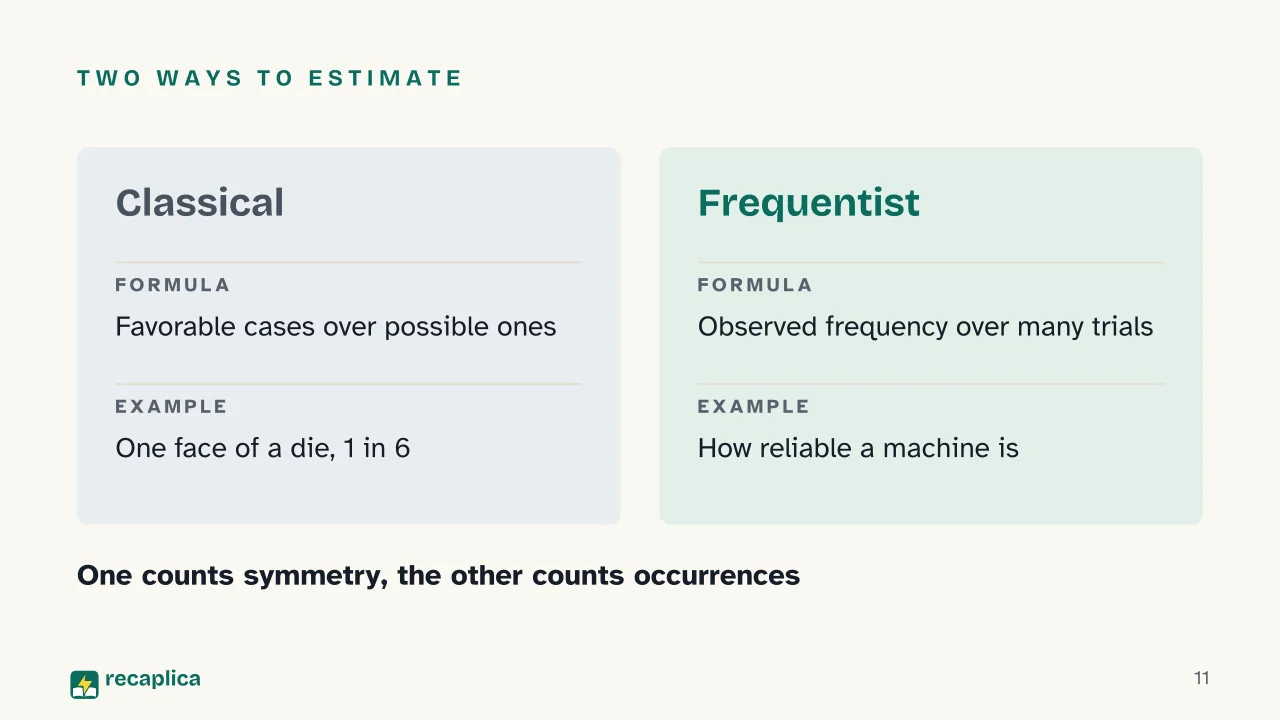 TWO WAYS TO ESTIMATE

Classical

FORMULA

Favorable cases over possible ones

EXAMPLE

One face of a die, 1 in 6

Frequentist

FORMULA

Observed frequency over many trials

EXAMPLE

How reliable a machine is

One counts symmetry, the other counts occurrences

recaplica

11